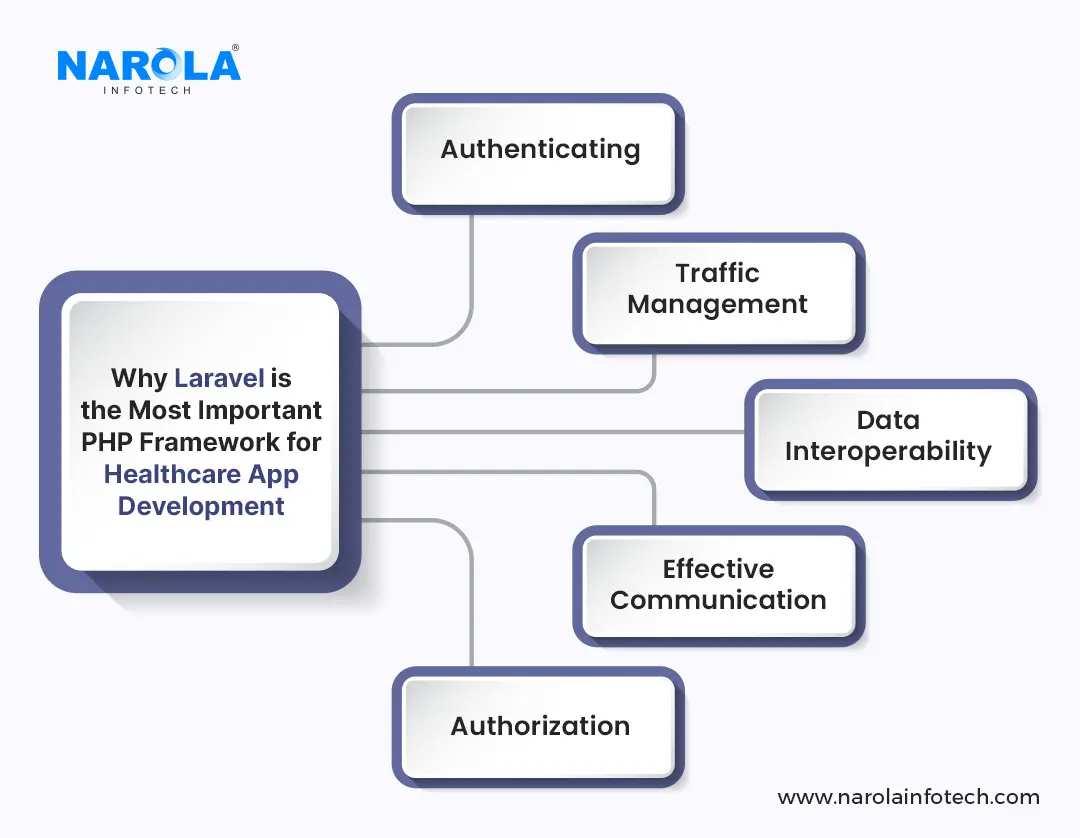 NAROLA®
INFOTECH

Why Laravel is the Most Important PHP Framework for Healthcare App Development

Authenticating

Traffic Management

Data Interoperability

Effective Communication

Authorization

www.narolainfotech.com